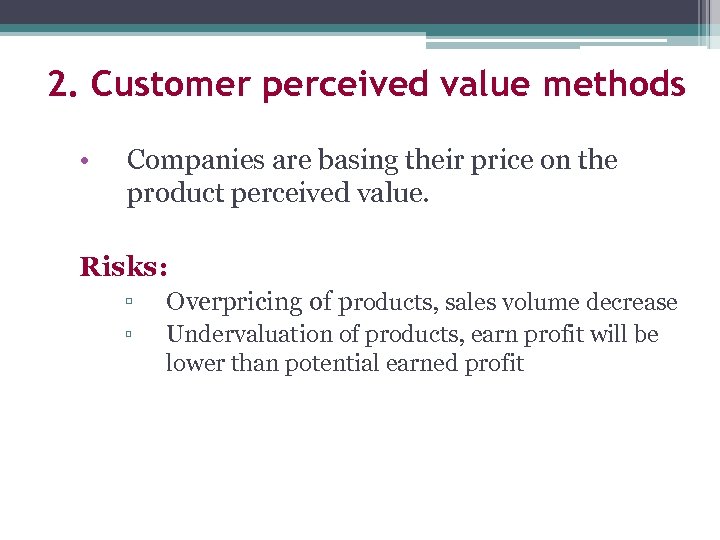 2. Customer perceived value methods

• Companies are basing their price on the product perceived value.

Risks:

▫ Overpricing of products, sales volume decrease
▫ Undervaluation of products, earn profit will be lower than potential earned profit